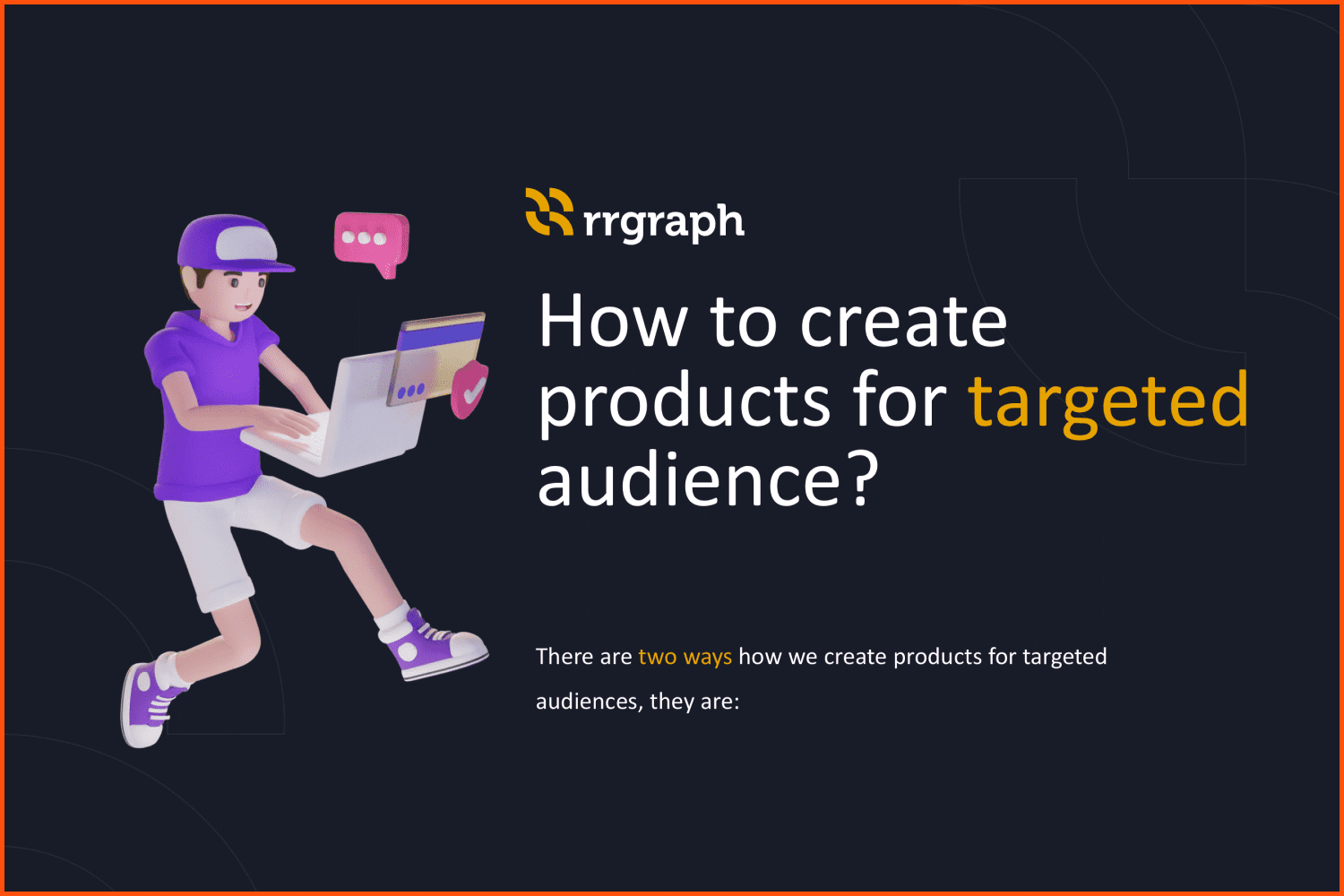 rrgraph

How to create products for targeted audience?

There are two ways how we create products for targeted audiences, they are: